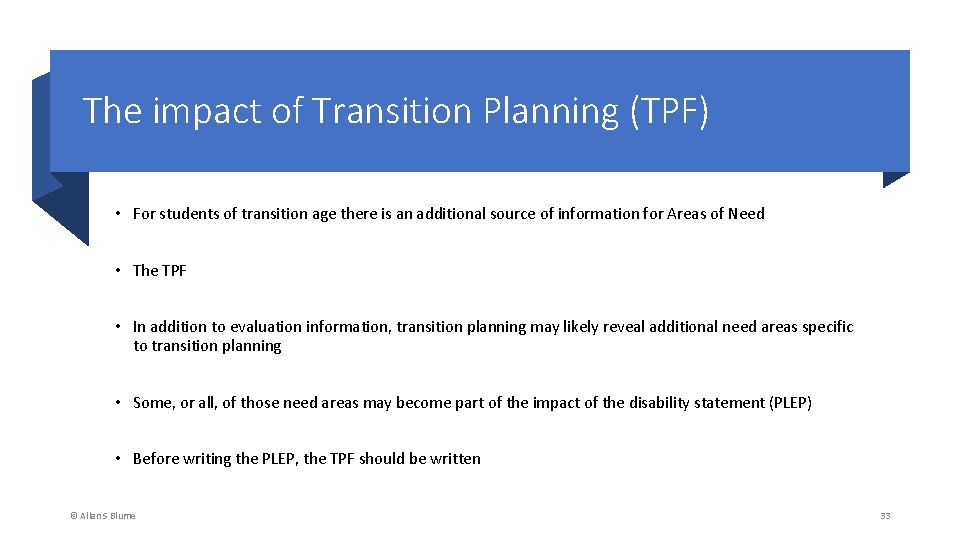 The impact of Transition Planning (TPF)

• For students of transition age there is an additional source of information for Areas of Need

• The TPF

• In addition to evaluation information, transition planning may likely reveal additional need areas specific to transition planning

• Some, or all, of those need areas may become part of the impact of the disability statement (PLEP)

• Before writing the PLEP, the TPF should be written

© Allan S Blume

33